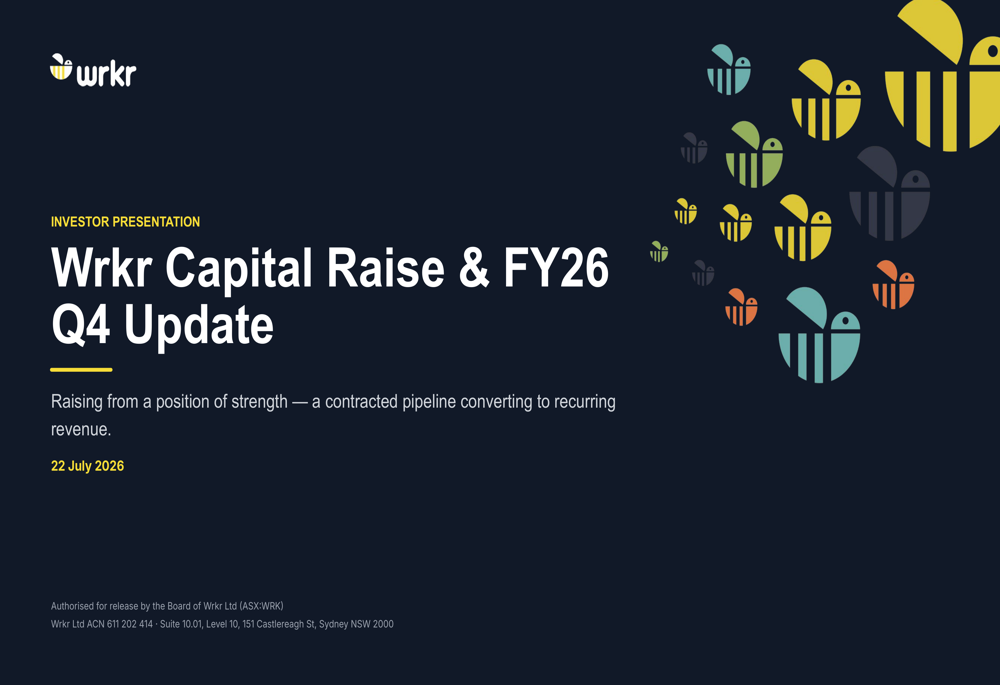 wrkr

INVESTOR PRESENTATION

Wrkr Capital Raise & FY26 Q4 Update

Raising from a position of strength — a contracted pipeline converting to recurring revenue.

22 July 2026

Authorised for release by the Board of Wrkr Ltd (ASX:WRK)
Wrkr Ltd ACN 611 202 414 · Suite 10.01, Level 10, 151 Castlereagh St, Sydney NSW 2000